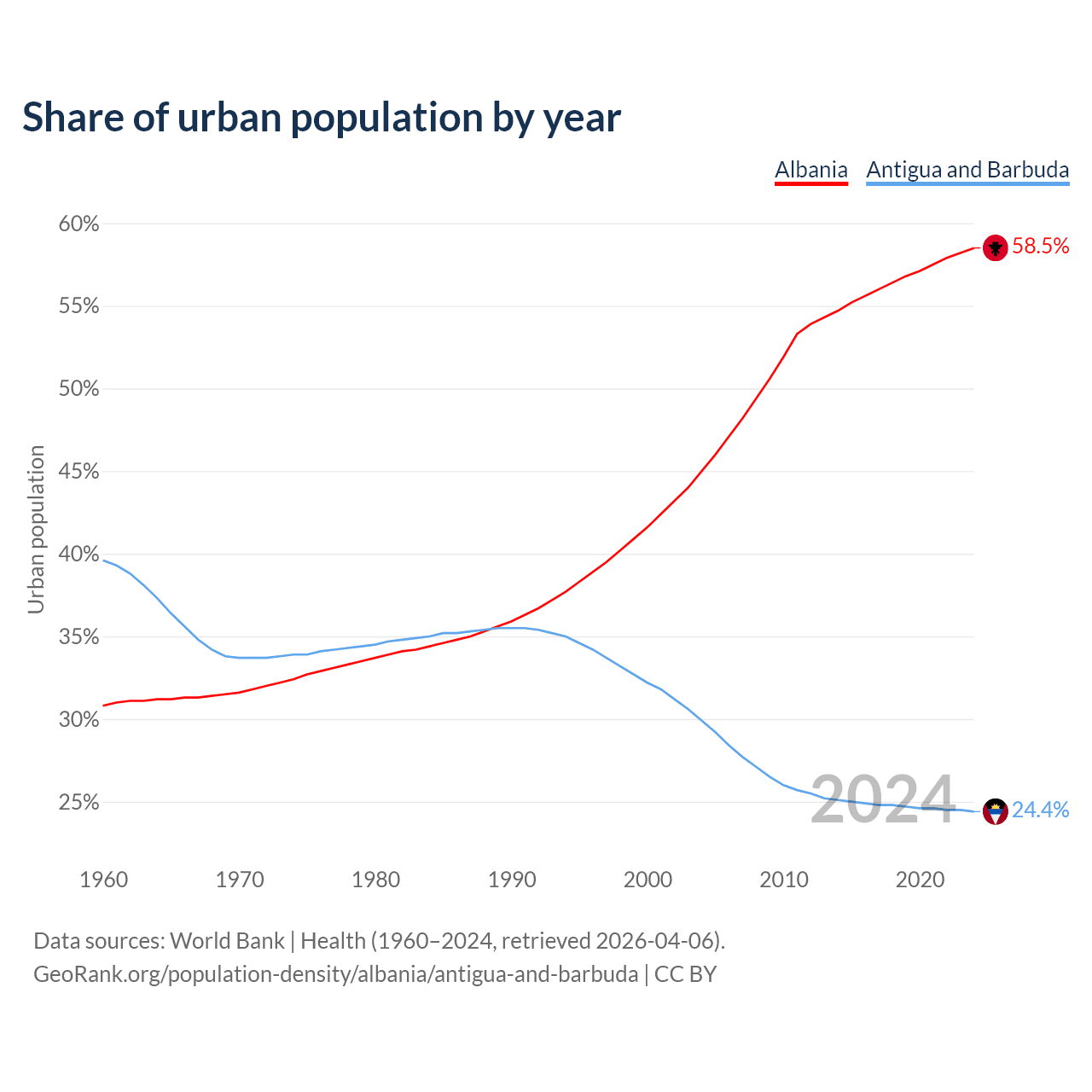 Share of urban population by year

Albania Antigua and Barbuda

Urban population

60%
55%
50%
45%
40%
35%
30%
25%

58.5%
24.4%

2024

1960 1970 1980 1990 2000 2010 2020

Data sources: World Bank | Health (1960–2024, retrieved 2026-04-06).
GeoRank.org/population-density/albania/antigua-and-barbuda | CC BY